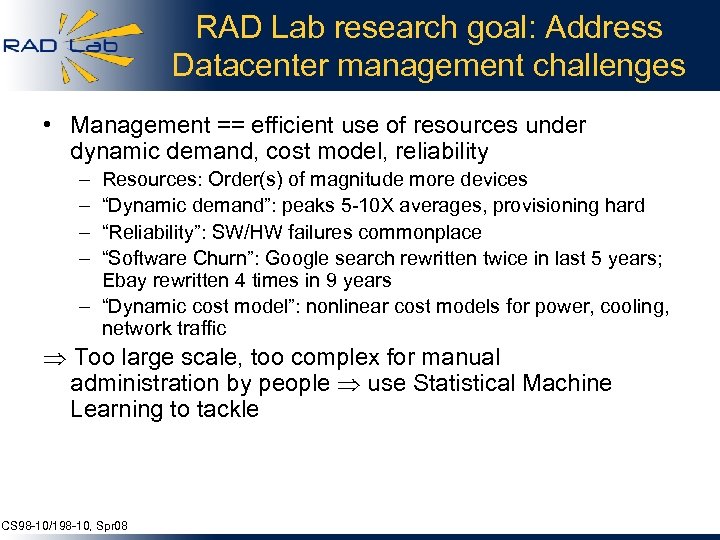 RAD Lab

RAD Lab research goal: Address Datacenter management challenges

• Management == efficient use of resources under dynamic demand, cost model, reliability
– Resources: Order(s) of magnitude more devices
– “Dynamic demand”: peaks 5-10X averages, provisioning hard
– “Reliability”: SW/HW failures commonplace
– “Software Churn”: Google search rewritten twice in last 5 years; Ebay rewritten 4 times in 9 years
– “Dynamic cost model”: nonlinear cost models for power, cooling, network traffic

$\Rightarrow$ Too large scale, too complex for manual administration by people $\Rightarrow$ use Statistical Machine Learning to tackle

CS98-10/198-10, Spr08